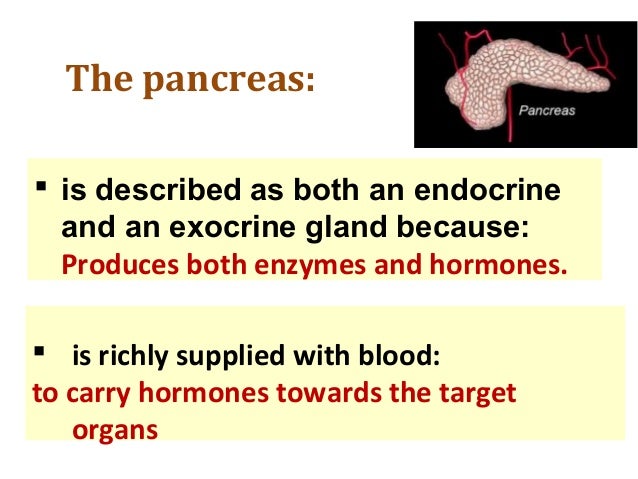 The pancreas:

Pancreas

▪ is described as both an endocrine and an exocrine gland because:
Produces both enzymes and hormones.

▪ is richly supplied with blood:
to carry hormones towards the target organs